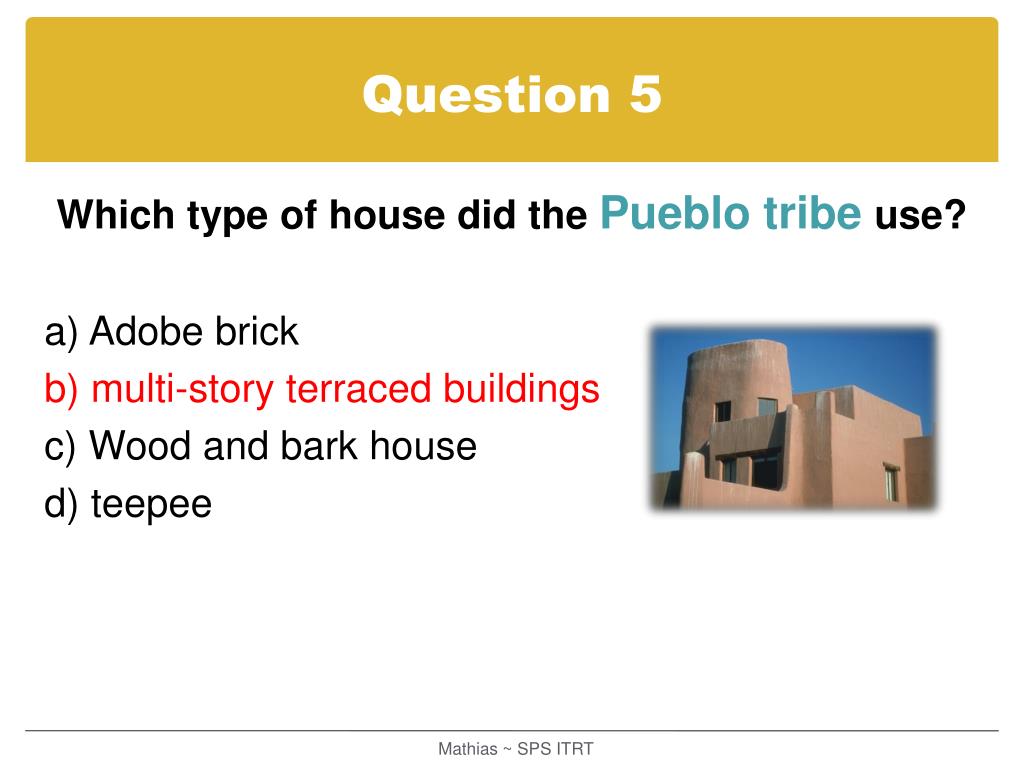 Question 5

Which type of house did the Pueblo tribe use?

a) Adobe brick
b) multi-story terraced buildings
c) Wood and bark house
d) teepee

Mathias ~ SPS ITRT